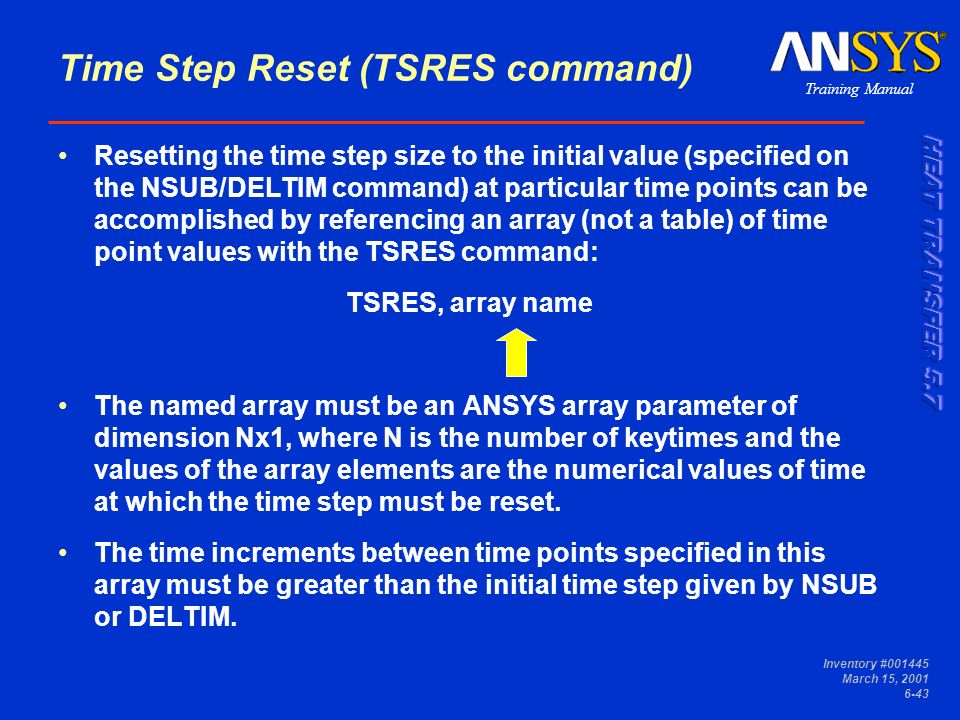 Time Step Reset (TSRES command)

ANSYS®

Training Manual

HEAT TRANSFER 5.7

• Resetting the time step size to the initial value (specified on the NSUB/DELTIM command) at particular time points can be accomplished by referencing an array (not a table) of time point values with the TSRES command:

TSRES, array name

• The named array must be an ANSYS array parameter of dimension Nx1, where N is the number of keytimes and the values of the array elements are the numerical values of time at which the time step must be reset.

• The time increments between time points specified in this array must be greater than the initial time step given by NSUB or DELTIM.

Inventory #001445
March 15, 2001
6-43